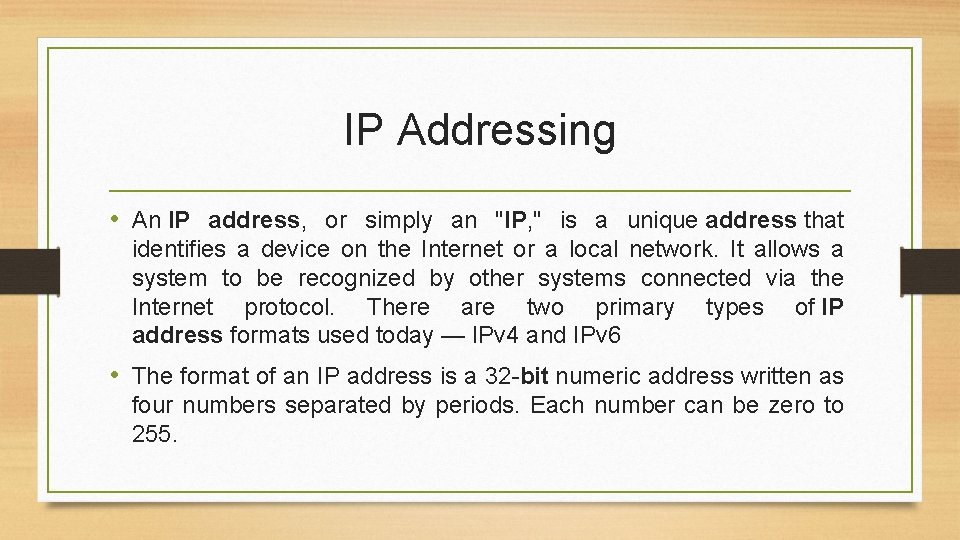 IP Addressing

• An IP address, or simply an "IP," is a unique address that identifies a device on the Internet or a local network. It allows a system to be recognized by other systems connected via the Internet protocol. There are two primary types of IP address formats used today — IPv4 and IPv6

• The format of an IP address is a 32-bit numeric address written as four numbers separated by periods. Each number can be zero to 255.